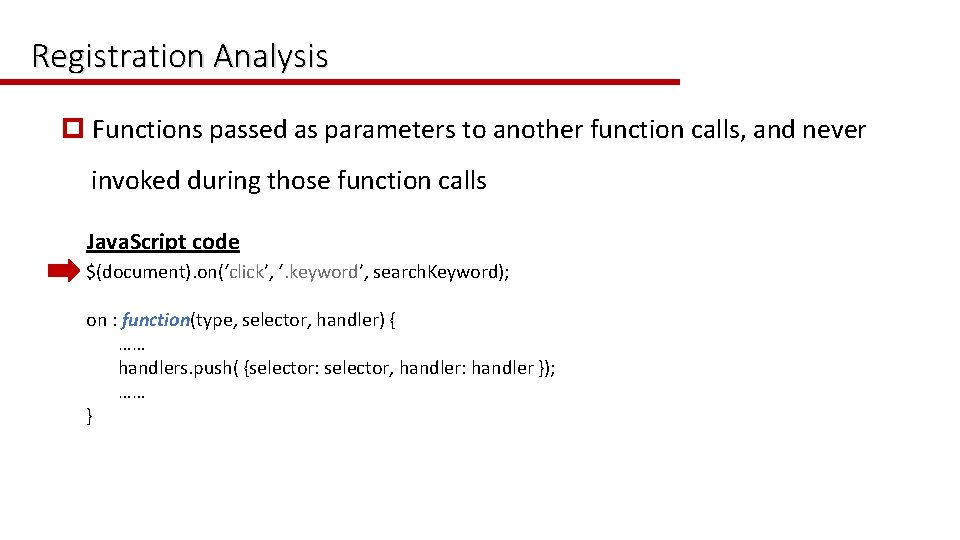 Registration Analysis

Functions passed as parameters to another function calls, and never invoked during those function calls

JavaScript code

$(document).on(‘click’, ‘.keyword’, searchKeyword);

on : function(type, selector, handler) {
……
handlers.push( {selector: selector, handler: handler });
……
}